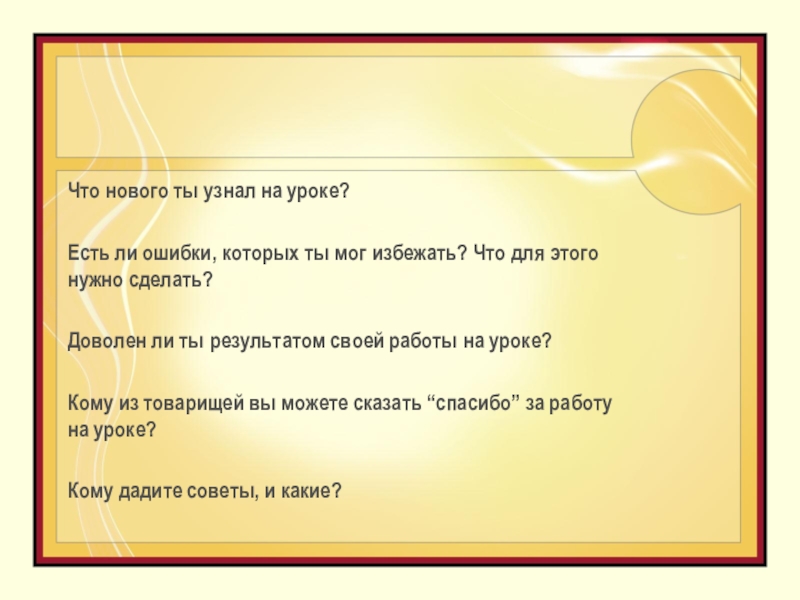 Что нового ты узнал на уроке?

Есть ли ошибки, которых ты мог избежать? Что для этого нужно сделать?

Доволен ли ты результатом своей работы на уроке?

Кому из товарищей вы можете сказать “спасибо” за работу на уроке?

Кому дадите советы, и какие?